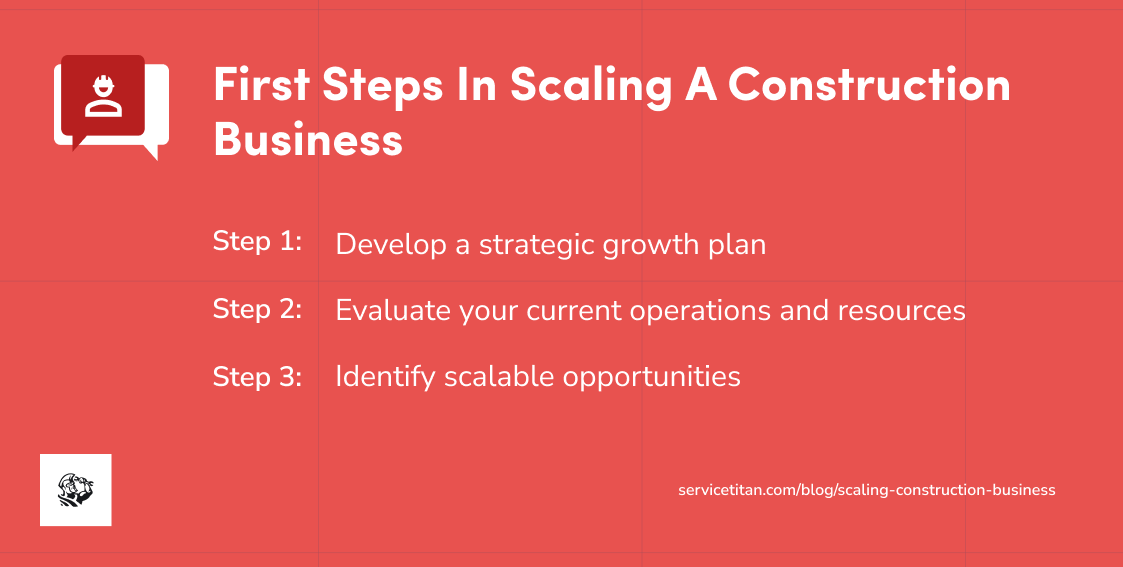 First Steps In Scaling A Construction Business

Step 1: Develop a strategic growth plan

Step 2: Evaluate your current operations and resources

Step 3: Identify scalable opportunities

servicetitan.com/blog/scaling-construction-business